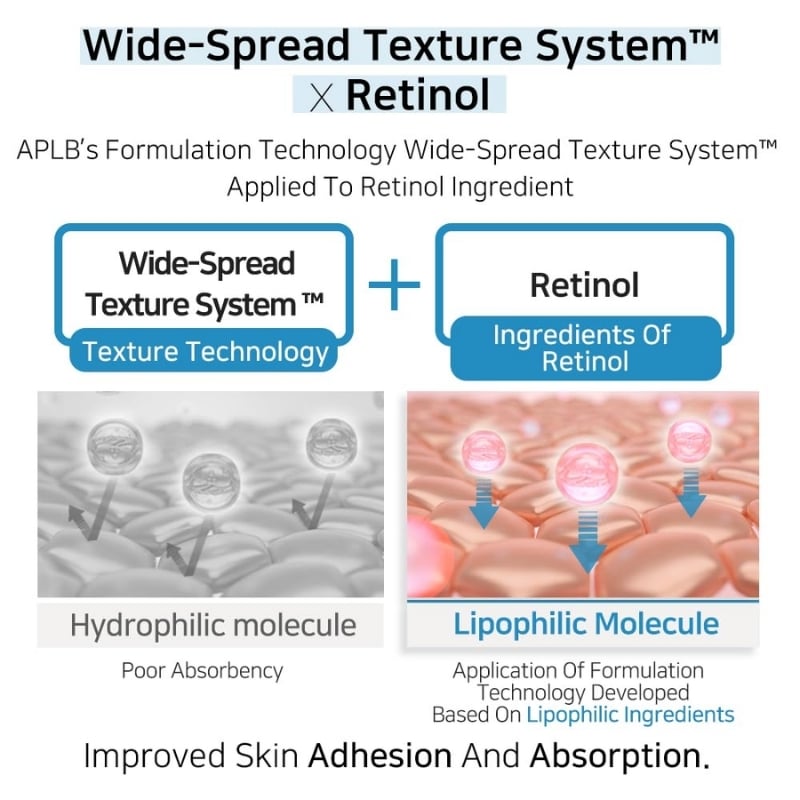 Wide-Spread Texture System™
X Retinol

APLB's Formulation Technology Wide-Spread Texture System™ Applied To Retinol Ingredient

Wide-Spread Texture System ™
Texture Technology

+

Retinol
Ingredients Of Retinol

Hydrophilic molecule
Poor Absorbency

Lipophilic Molecule
Application Of Formulation Technology Developed Based On Lipophilic Ingredients

Improved Skin Adhesion And Absorption.